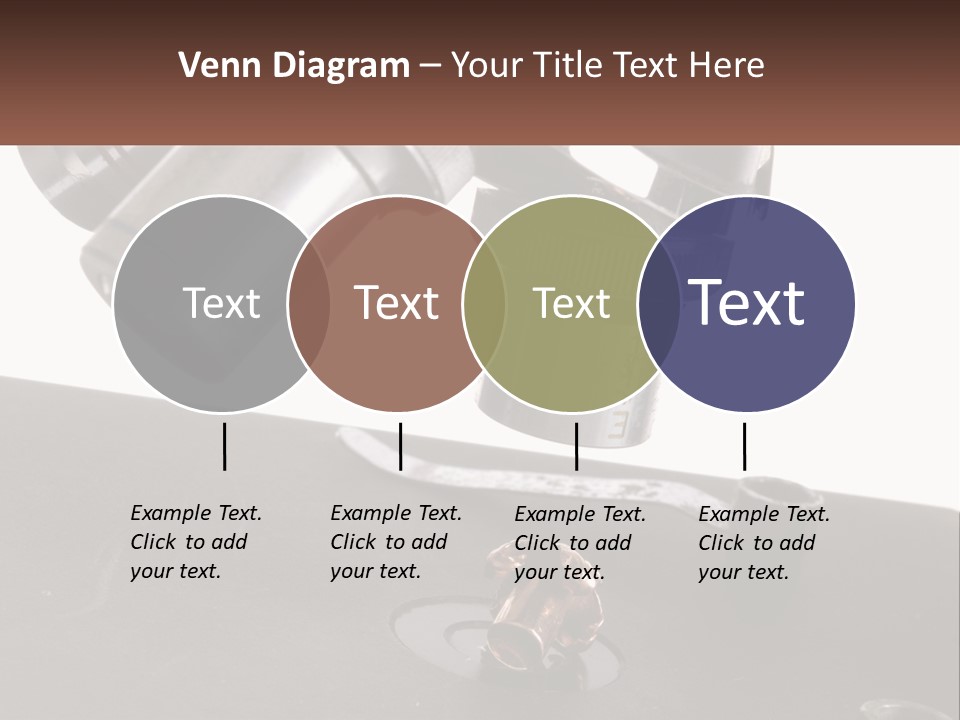 Venn Diagram – Your Title Text Here

Text

Text

Text

Text

Example Text. Click to add your text.

Example Text. Click to add your text.

Example Text. Click to add your text.

Example Text. Click to add your text.